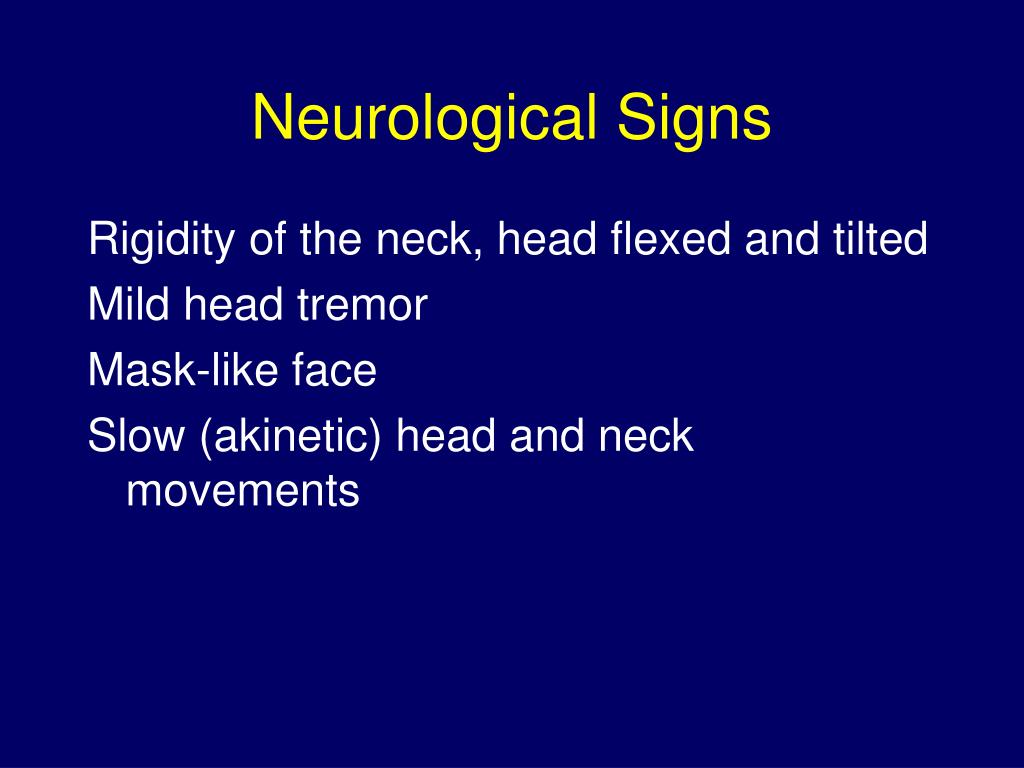 Neurological Signs

Rigidity of the neck, head flexed and tilted

Mild head tremor

Mask-like face

Slow (akinetic) head and neck movements